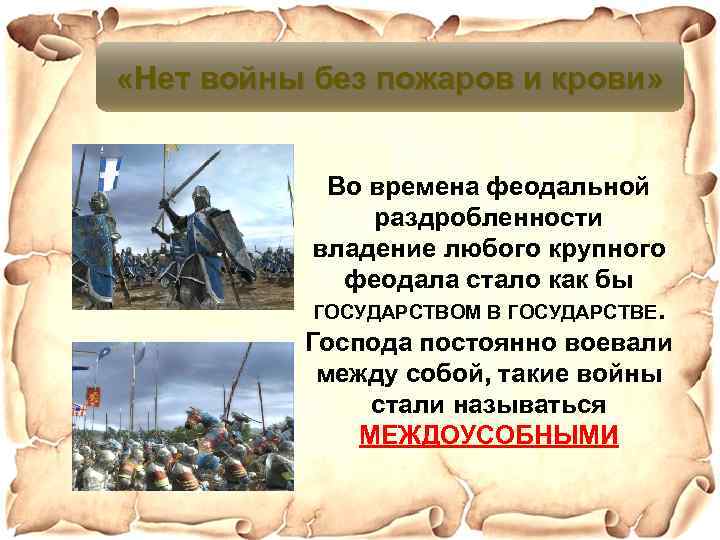 «Нет войны без пожаров и крови»

Во времена феодальной раздробленности владение любого крупного феодала стало как бы ГОСУДАРСТВОМ В ГОСУДАРСТВЕ. Господа постоянно воевали между собой, такие войны стали называться МЕЖДОУСОБНЫМИ